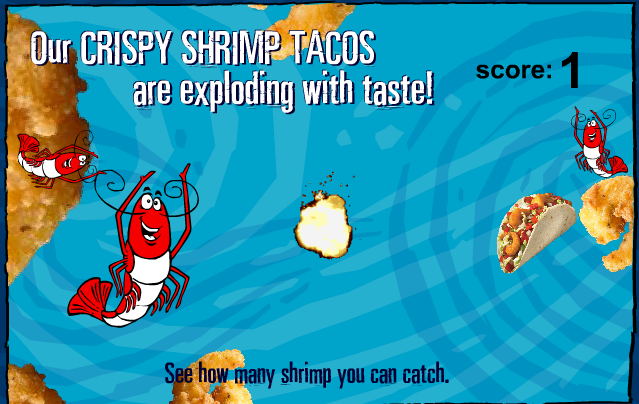 Our CRISPY SHRIMP TACOS are exploding with taste!

score: 1

See how many shrimp you can catch.